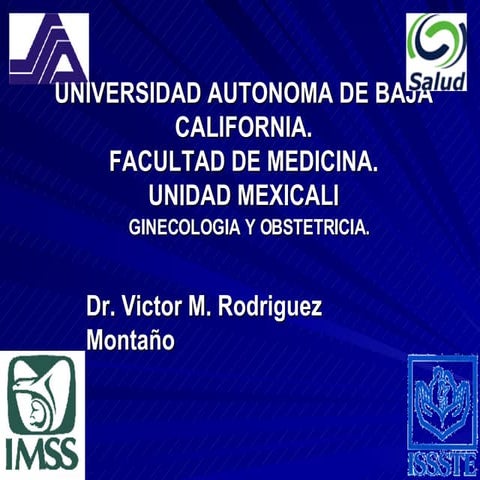 Salud

UNIVERSIDAD AUTONOMA DE BAJA CALIFORNIA.
FACULTAD DE MEDICINA.
UNIDAD MEXICALI
GINECOLOGIA Y OBSTETRICIA.

Dr. Victor M. Rodriguez Montaño

IMSS

ISSSTE